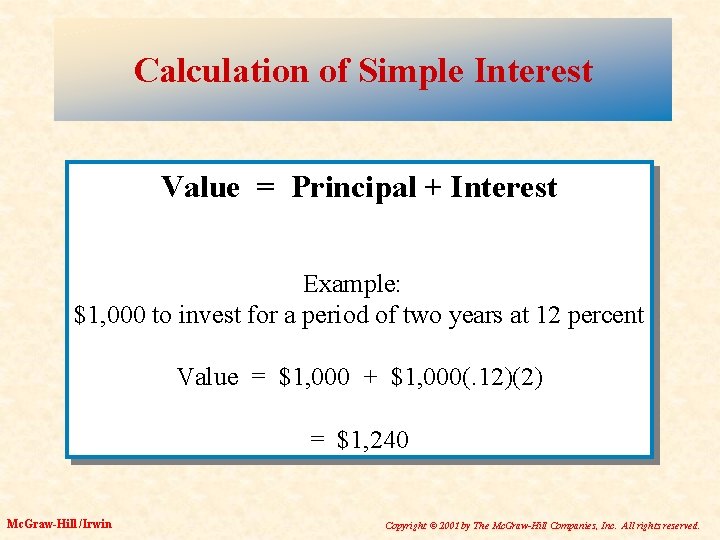 Calculation of Simple Interest

Value = Principal + Interest

Example:
\$1,000 to invest for a period of two years at 12 percent

Value = \$1,000 + \$1,000(.12)(2)

= \$1,240

McGraw-Hill/Irwin

Copyright © 2001 by The McGraw-Hill Companies, Inc. All rights reserved.